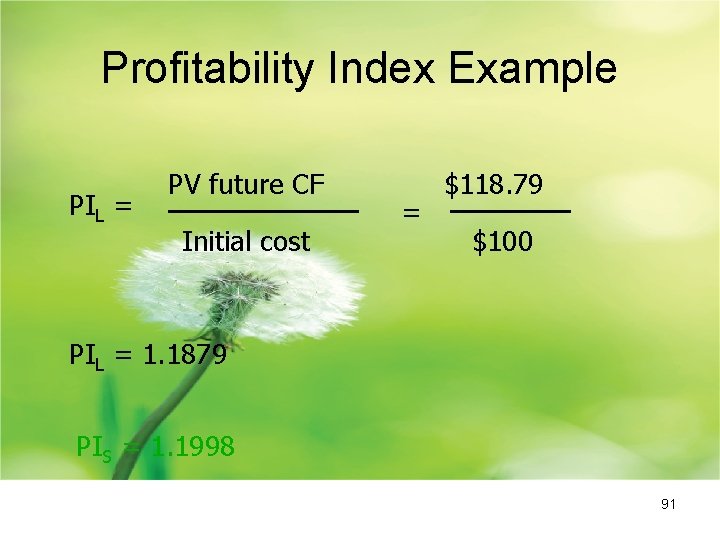 Profitability Index Example

$PI_L = \frac{\text{PV future CF}}{\text{Initial cost}} = \frac{\$118.79}{\$100}$

$PI_L = 1.1879$

$PI_S = 1.1998$

91